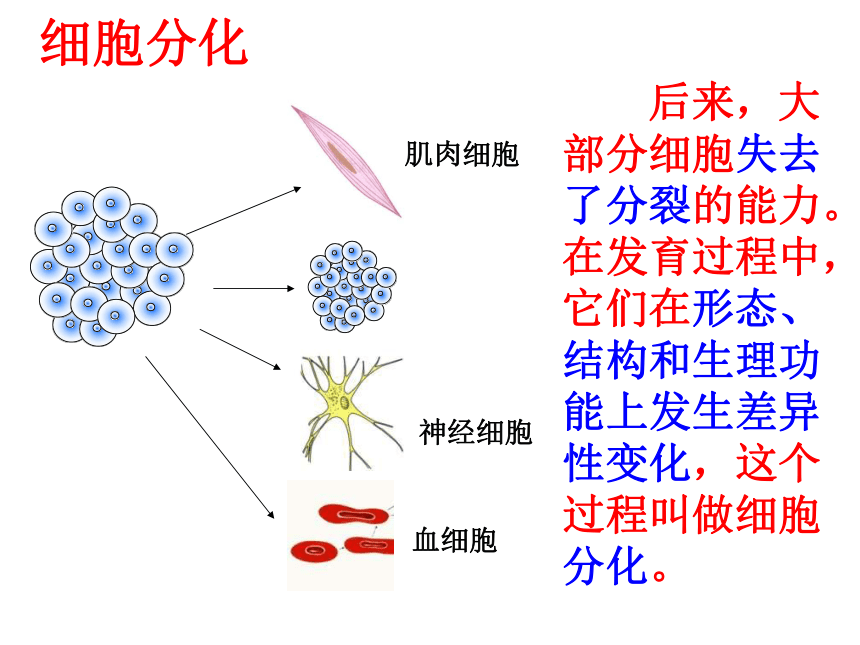 细胞分化

肌肉细胞

神经细胞

血细胞

后来，大部分细胞失去了分裂的能力。在发育过程中，它们在形态、结构和生理功能上发生差异性变化，这个过程叫做细胞分化。